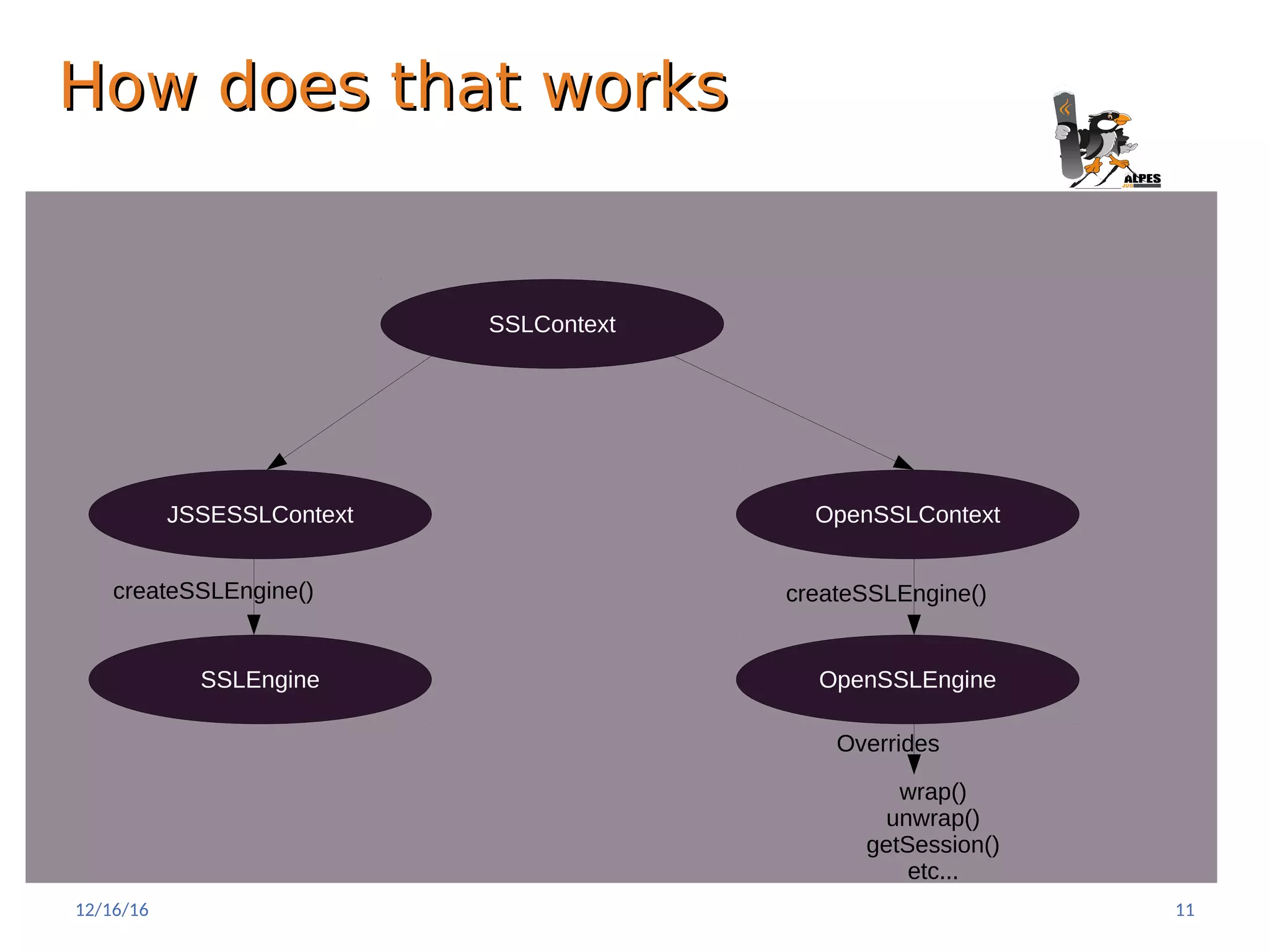 How does that works

ALPES JUG

SSLContext

JSSESSLContext

OpenSSLContext

createSSLEngine()

createSSLEngine()

SSLEngine

OpenSSLEngine

Overrides

wrap()
unwrap()
getSession()
etc...

12/16/16

11